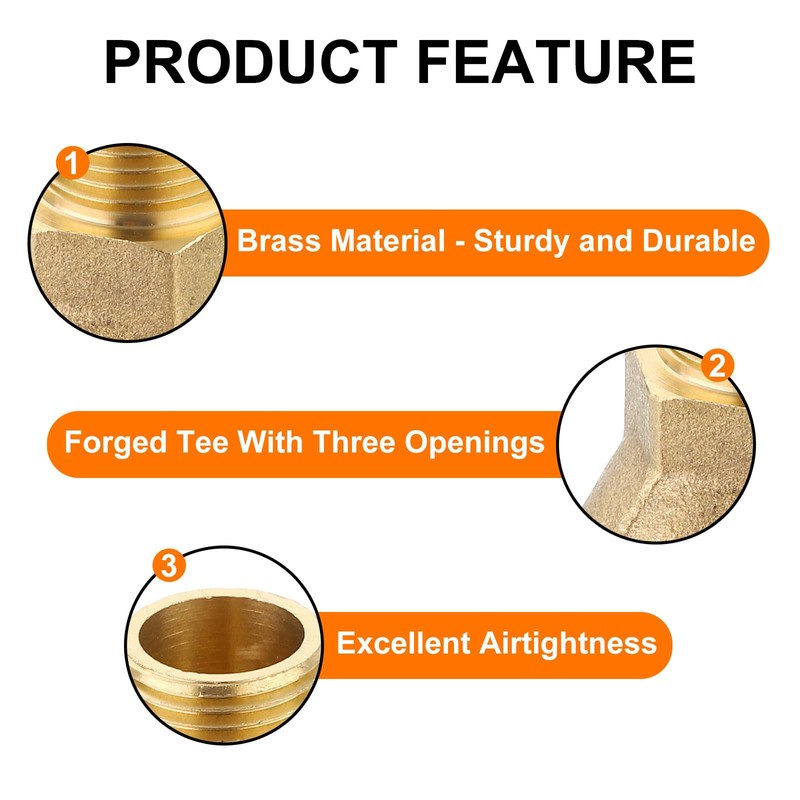 PRODUCT FEATURE

1

Brass Material - Sturdy and Durable

2

Forged Tee With Three Openings

3

Excellent Airtightness